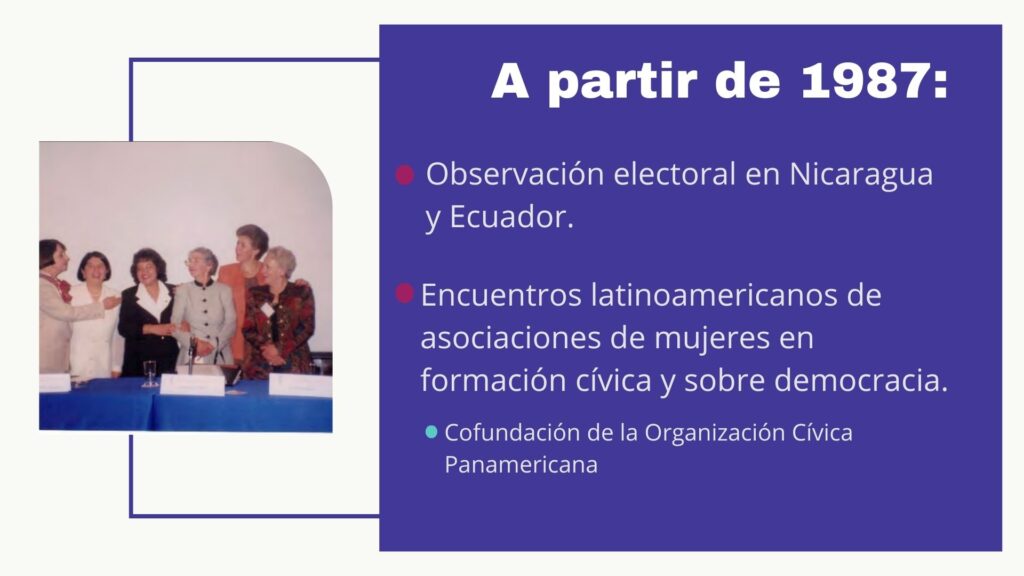 A partir de 1987:

Observación electoral en Nicaragua y Ecuador.

Encuentros latinoamericanos de asociaciones de mujeres en formación cívica y sobre democracia.

Cofundación de la Organización Cívica Panamericana